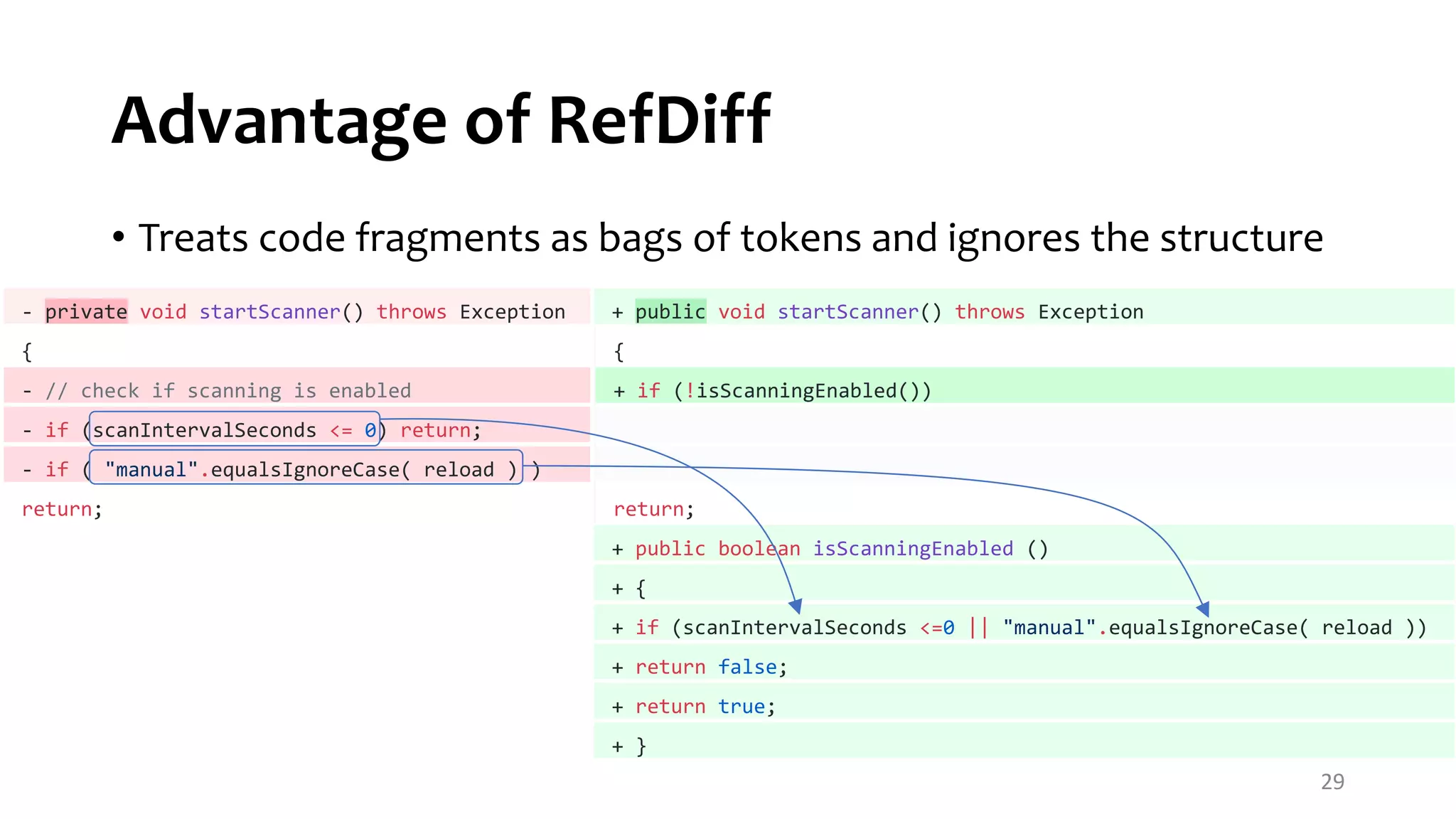 Advantage of RefDiff

• Treats code fragments as bags of tokens and ignores the structure

- private void startScanner() throws Exception
{
- // check if scanning is enabled
- if (scanIntervalSeconds <= 0) return;
- if ( "manual".equalsIgnoreCase( reload ) )
return;

+ public void startScanner() throws Exception
{
+ if (!isScanningEnabled())
return;
+ public boolean isScanningEnabled ()
+ {
+ if (scanIntervalSeconds <=0 || "manual".equalsIgnoreCase( reload ))
+ return false;
+ return true;
+ }

29